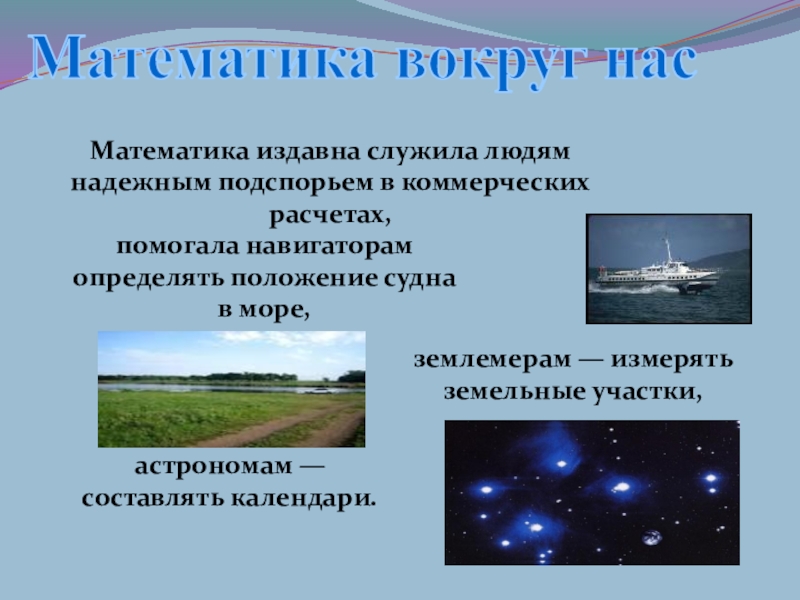 Математика вокруг нас

Математика издавна служила людям надежным подспорьем в коммерческих расчетах,

помогала навигаторам определять положение судна в море,

землемерам — измерять земельные участки,

астрономам — составлять календари.